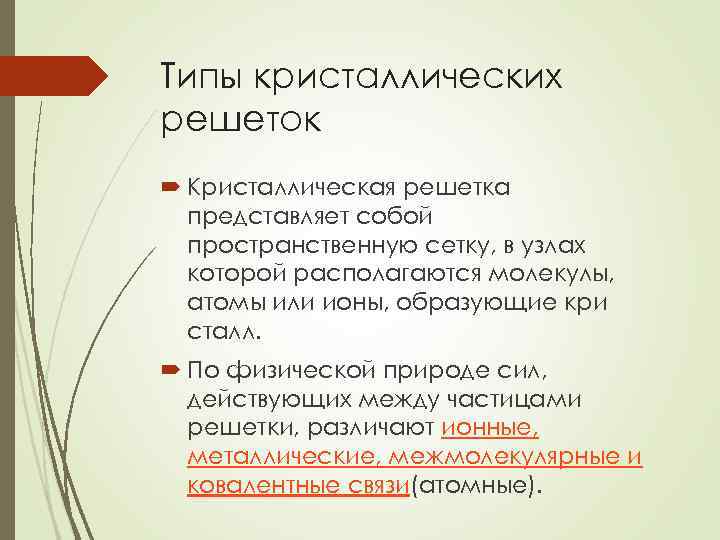 Типы кристаллических решеток

Кристаллическая решетка представляет собой пространственную сетку, в узлах которой располагаются молекулы, атомы или ионы, образующие кри сталл.

По физической природе сил, действующих между частицами решетки, различают ионные, металлические, межмолекулярные и ковалентные связи(атомные).